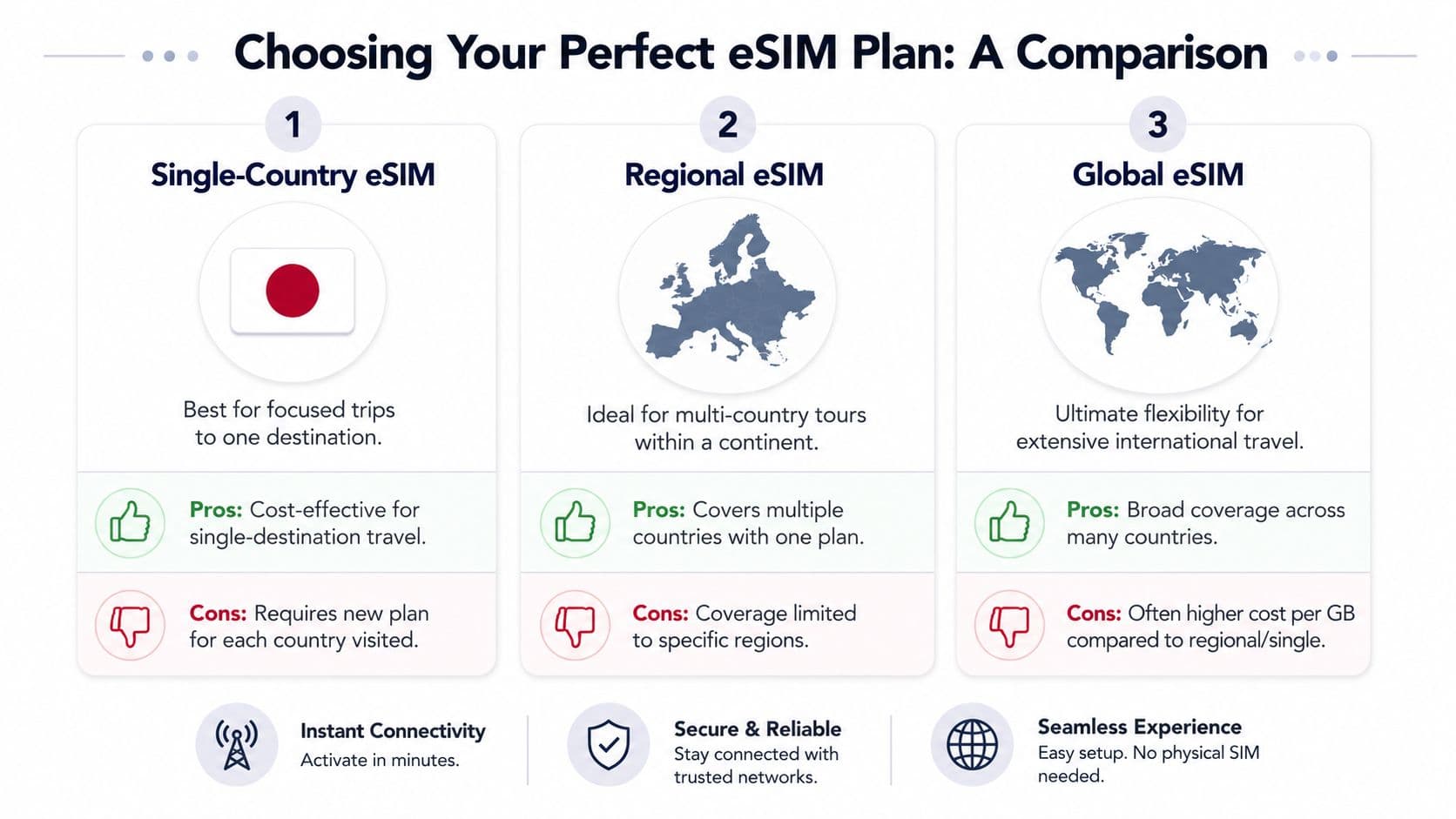 Choosing Your Perfect eSIM Plan: A Comparison

1
Single-Country eSIM

Best for focused trips to one destination.

Pros: Cost-effective for single-destination travel.

Cons: Requires new plan for each country visited.

2
Regional eSIM

Ideal for multi-country tours within a continent.

Pros: Covers multiple countries with one plan.

Cons: Coverage limited to specific regions.

3
Global eSIM

Ultimate flexibility for extensive international travel.

Pros: Broad coverage across many countries.

Cons: Often higher cost per GB compared to regional/single.

Instant Connectivity
Activate in minutes.

Secure & Reliable
Stay connected with trusted networks.

Seamless Experience
Easy setup. No physical SIM needed.